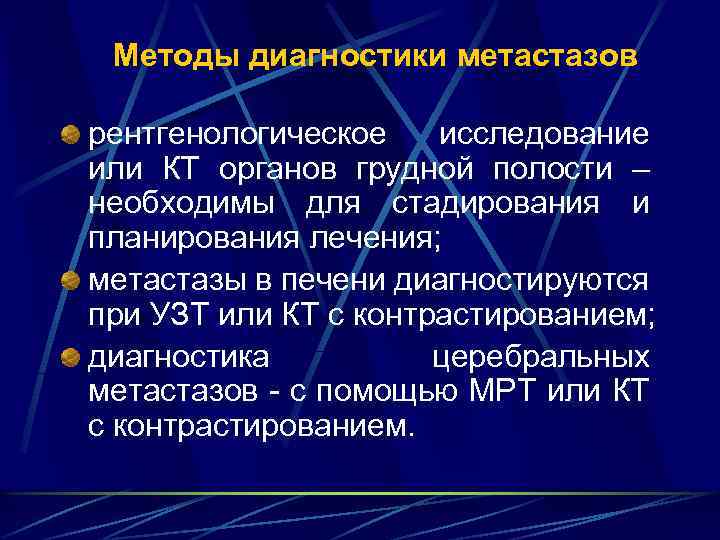 Методы диагностики метастазов

рентгенологическое исследование или КТ органов грудной полости – необходимы для стадирования и планирования лечения;

метастазы в печени диагностируются при УЗТ или КТ с контрастированием;

диагностика церебральных метастазов - с помощью МРТ или КТ с контрастированием.